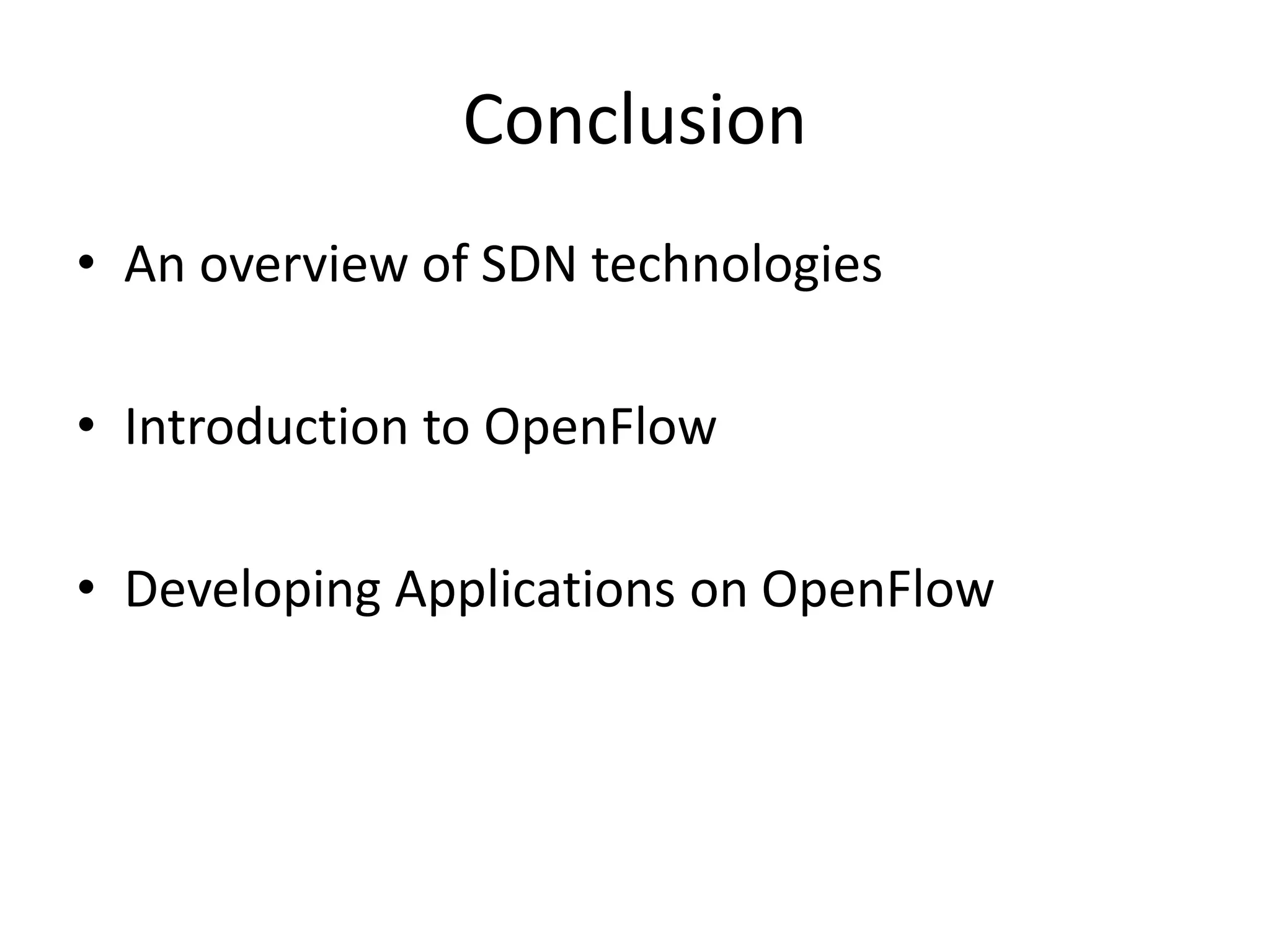 Conclusion

• An overview of SDN technologies

• Introduction to OpenFlow

• Developing Applications on OpenFlow